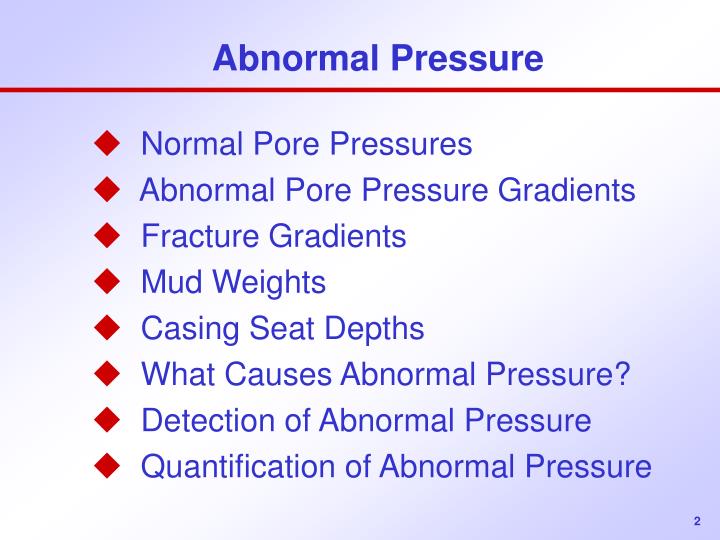 Abnormal Pressure

◆ Normal Pore Pressures
◆ Abnormal Pore Pressure Gradients
◆ Fracture Gradients
◆ Mud Weights
◆ Casing Seat Depths
◆ What Causes Abnormal Pressure?
◆ Detection of Abnormal Pressure
◆ Quantification of Abnormal Pressure

2